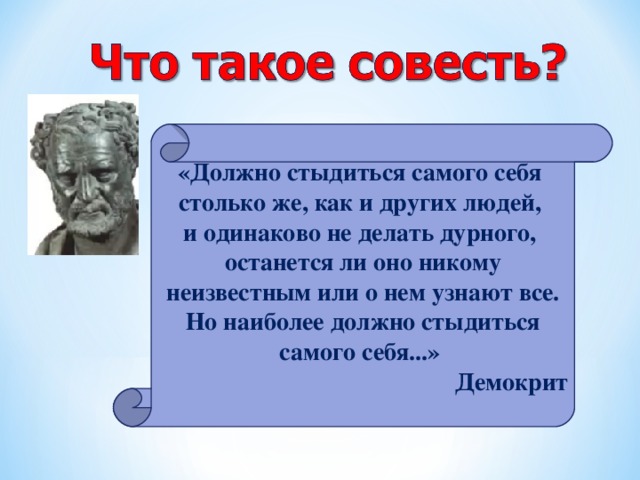 Что такое совесть?

«Должно стыдиться самого себя столько же, как и других людей, и одинаково не делать дурного, останется ли оно никому неизвестным или о нем узнают все. Но наиболее должно стыдиться самого себя...»

Демокрит